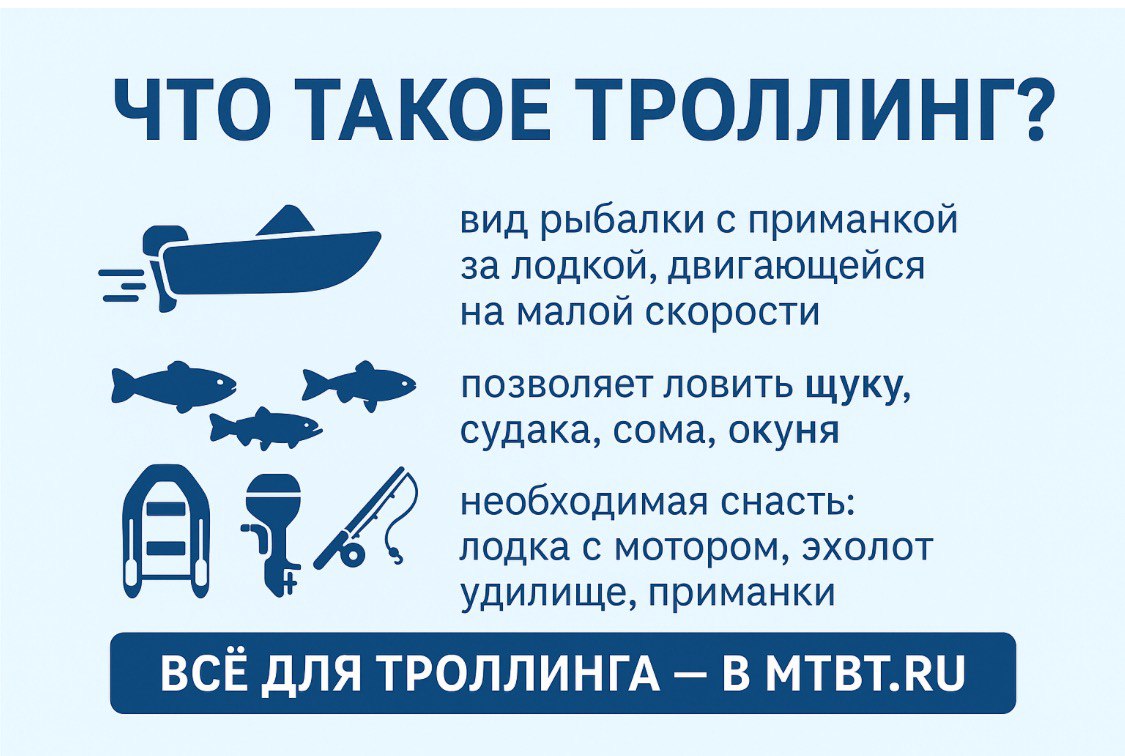 ЧТО ТАКОЕ ТРОЛЛИНГ?

вид рыбалки с приманкой за лодкой, двигающейся на малой скорости

позволяет ловить щуку, судака, сома, окуня

необходимая снасть: лодка с мотором, эхолот удилище, приманки

ВСЁ ДЛЯ ТРОЛЛИНГА — В MTBT.RU